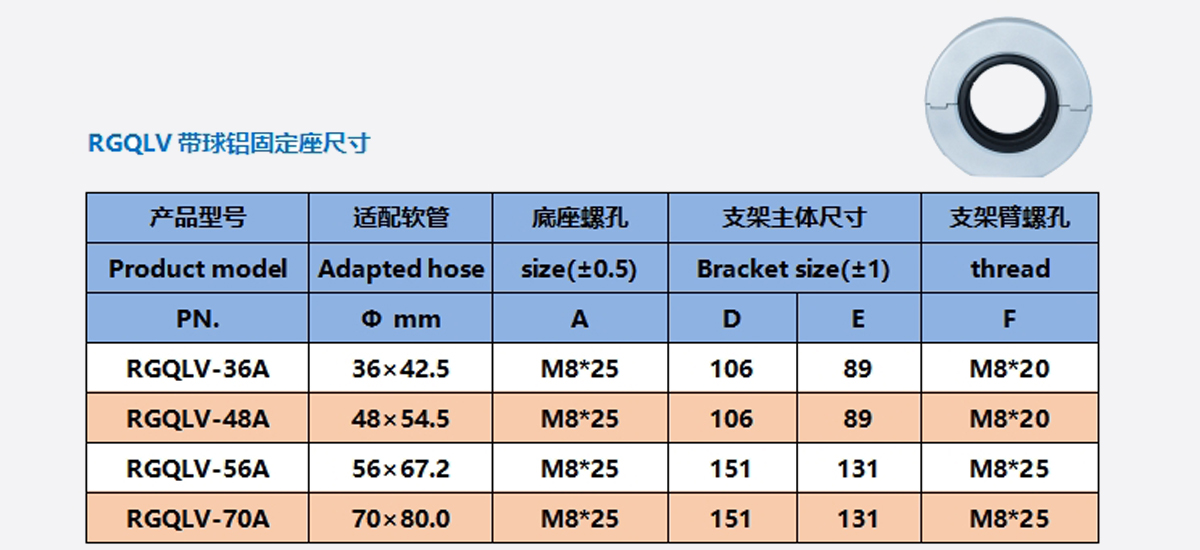 RGQLV 带球铝固定座尺寸

| 产品型号 | 适配软管 | 底座螺孔 | 支架主体尺寸 | | 支架臂螺孔 |
|---|---|---|---|---|---|
| Product model | Adapted hose | size(±0.5) | Bracket size(±1) | | thread |
| PN. | Φ mm | A | D | E | F |
| RGQLV-36A | 36×42.5 | M8*25 | 106 | 89 | M8*20 |
| RGQLV-48A | 48×54.5 | M8*25 | 106 | 89 | M8*20 |
| RGQLV-56A | 56×67.2 | M8*25 | 151 | 131 | M8*25 |
| RGQLV-70A | 70×80.0 | M8*25 | 151 | 131 | M8*25 |